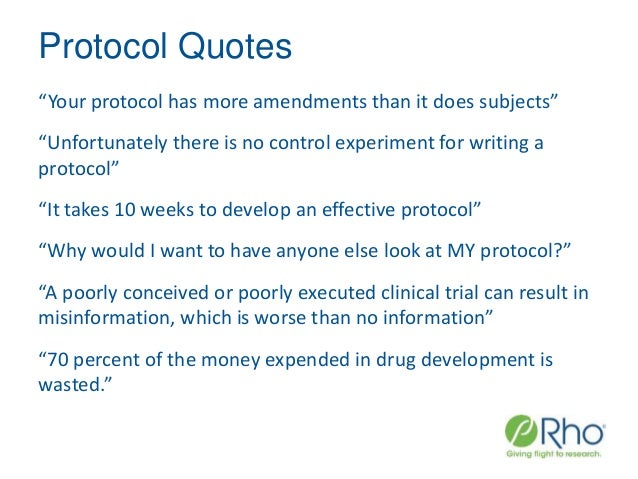 Protocol Quotes

“Your protocol has more amendments than it does subjects”

“Unfortunately there is no control experiment for writing a protocol”

“It takes 10 weeks to develop an effective protocol”

“Why would I want to have anyone else look at MY protocol?”

“A poorly conceived or poorly executed clinical trial can result in misinformation, which is worse than no information”

“70 percent of the money expended in drug development is wasted.”

Rho

Giving flight to research.